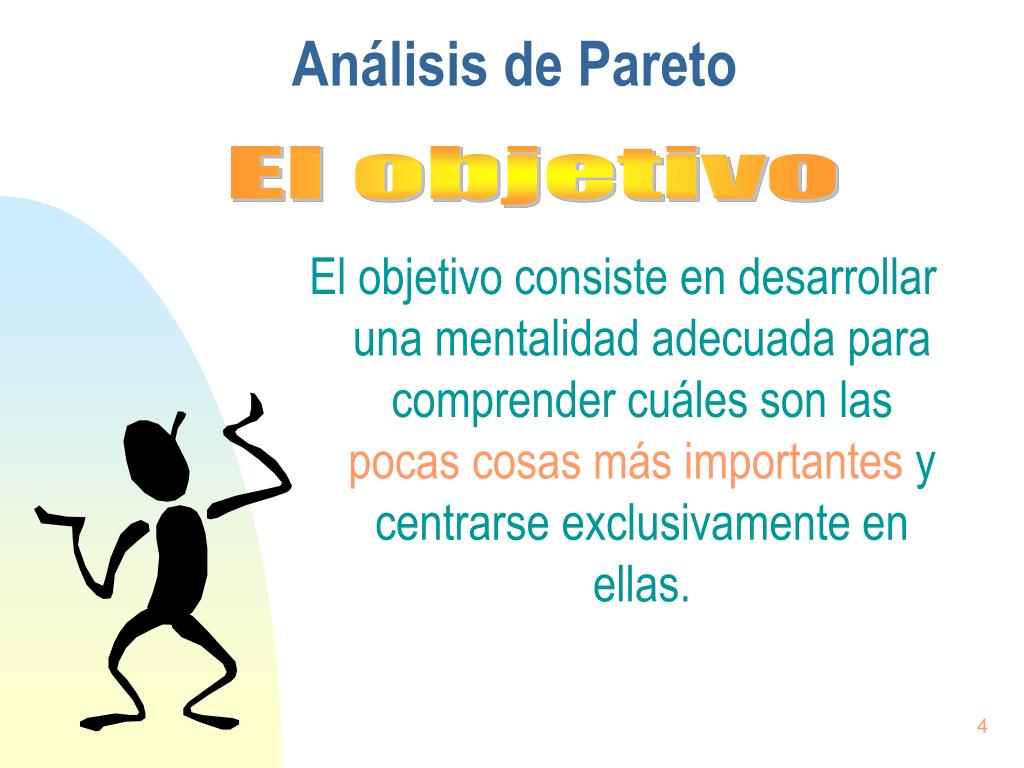 Análisis de Pareto

El objetivo

El objetivo consiste en desarrollar una mentalidad adecuada para comprender cuáles son las pocas cosas más importantes y centrarse exclusivamente en ellas.

4